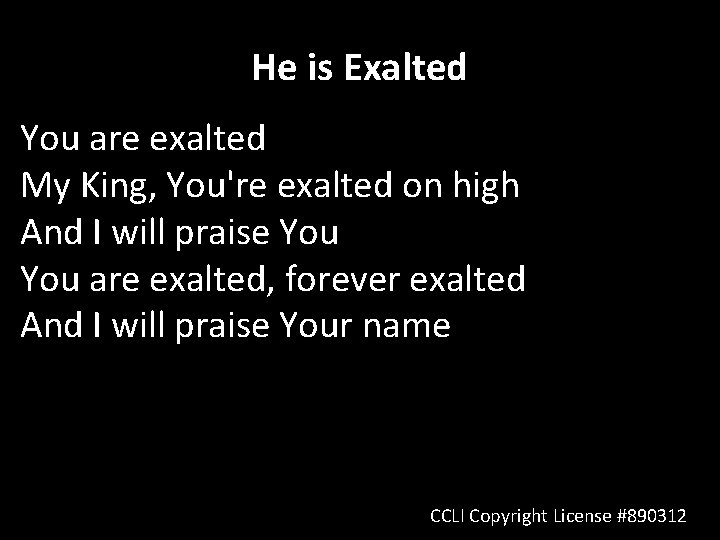 He is Exalted

You are exalted
My King, You're exalted on high
And I will praise You
You are exalted, forever exalted
And I will praise Your name

CCLI Copyright License #890312